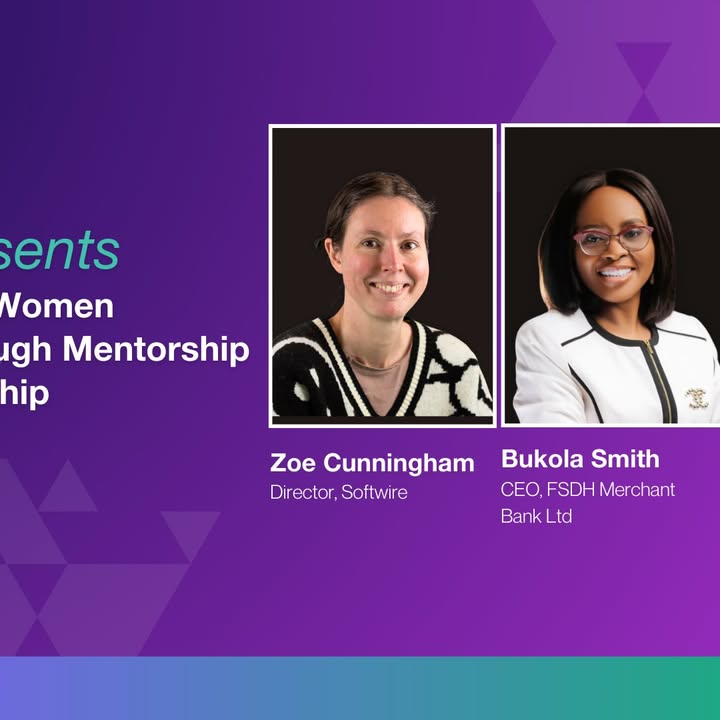 sents
Women
ugh Mentorship
hip

Zoe Cunningham
Director, Softwire

Bukola Smith
CEO, FSDH Merchant Bank Ltd